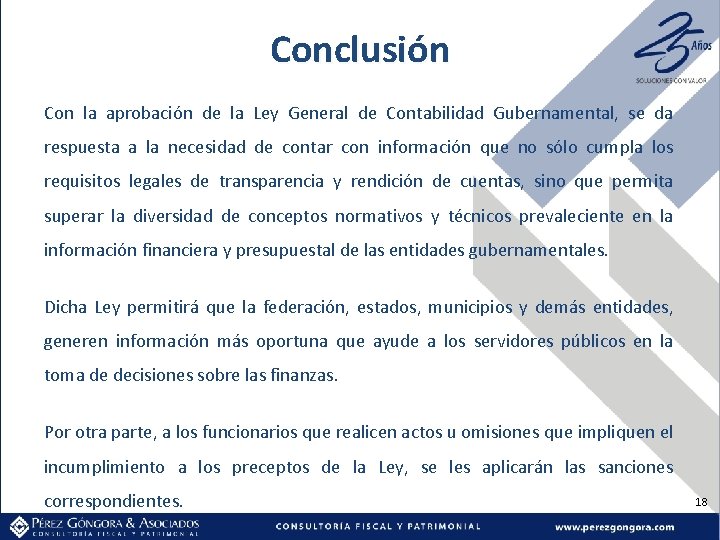 Conclusión

25 Años
SOLUCIONES CON VALOR

Con la aprobación de la Ley General de Contabilidad Gubernamental, se da respuesta a la necesidad de contar con información que no sólo cumpla los requisitos legales de transparencia y rendición de cuentas, sino que permita superar la diversidad de conceptos normativos y técnicos prevaleciente en la información financiera y presupuestal de las entidades gubernamentales.

Dicha Ley permitirá que la federación, estados, municipios y demás entidades, generen información más oportuna que ayude a los servidores públicos en la toma de decisiones sobre las finanzas.

Por otra parte, a los funcionarios que realicen actos u omisiones que impliquen el incumplimiento a los preceptos de la Ley, se les aplicarán las sanciones correspondientes.

18

PÉREZ GÓNGORA & ASOCIADOS
CONSULTORÍA FISCAL Y PATRIMONIAL

CONSULTORÍA FISCAL Y PATRIMONIAL

www.perezgongora.com